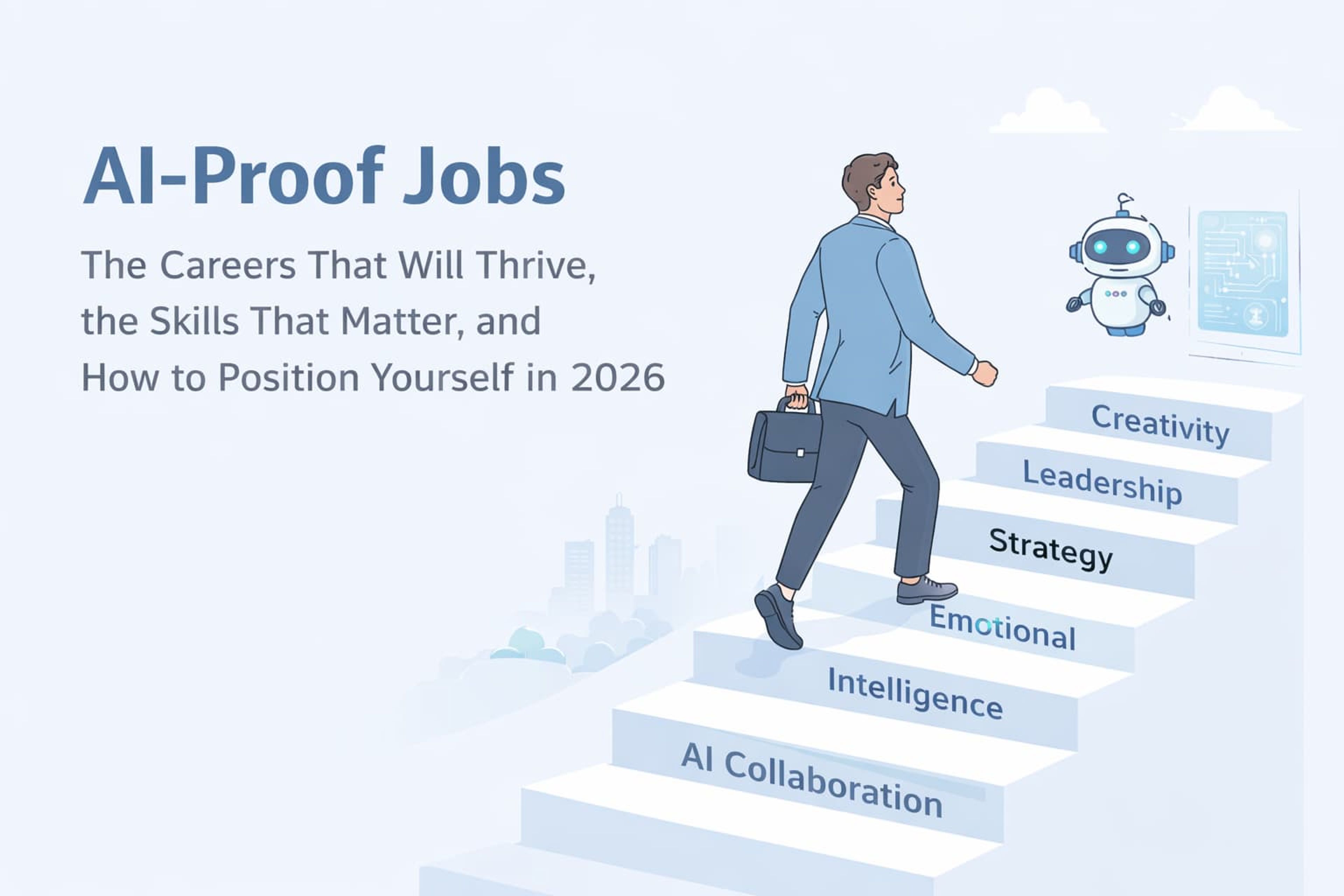 AI-Proof Jobs

The Careers That Will Thrive, the Skills That Matter, and How to Position Yourself in 2026

Creativity

Leadership

Strategy

Emotional

Intelligence

AI Collaboration